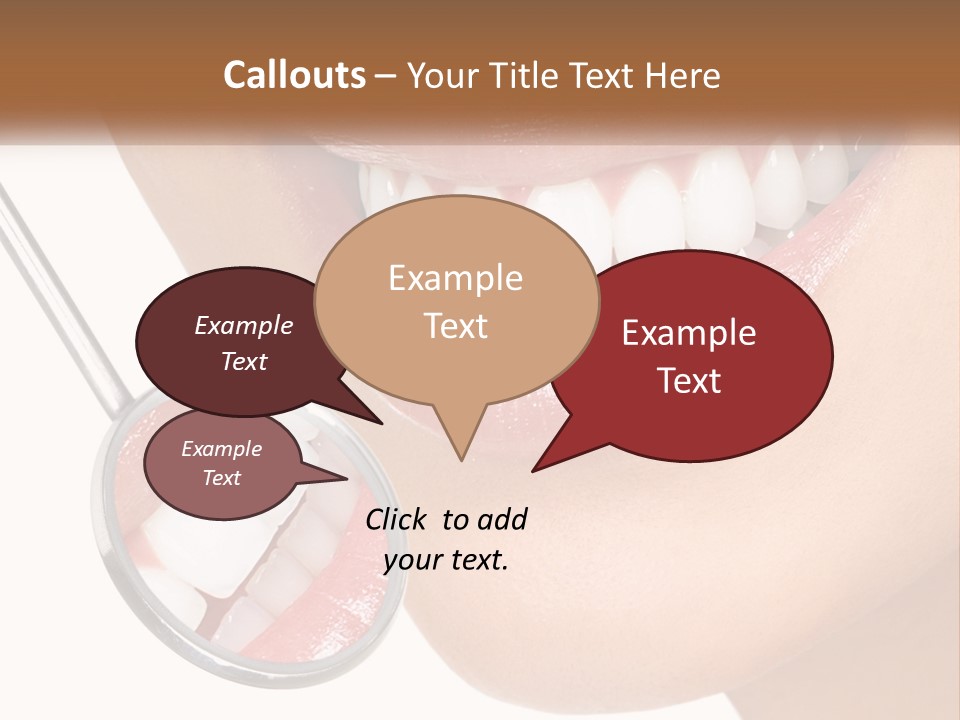 Callouts – Your Title Text Here

Example Text

Example Text

Example Text

Example Text

Click to add your text.